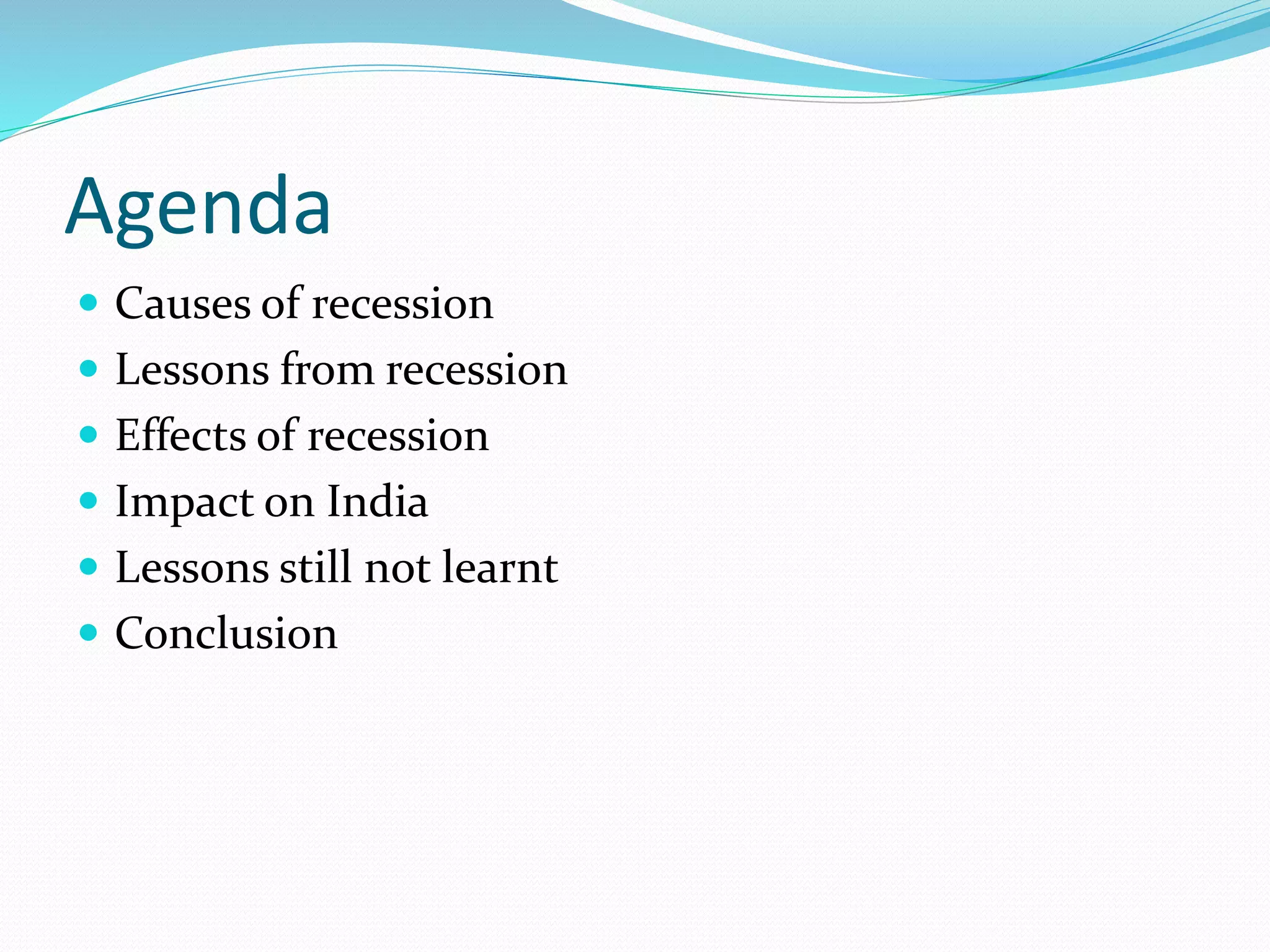 Agenda

- Causes of recession
- Lessons from recession
- Effects of recession
- Impact on India
- Lessons still not learnt
- Conclusion